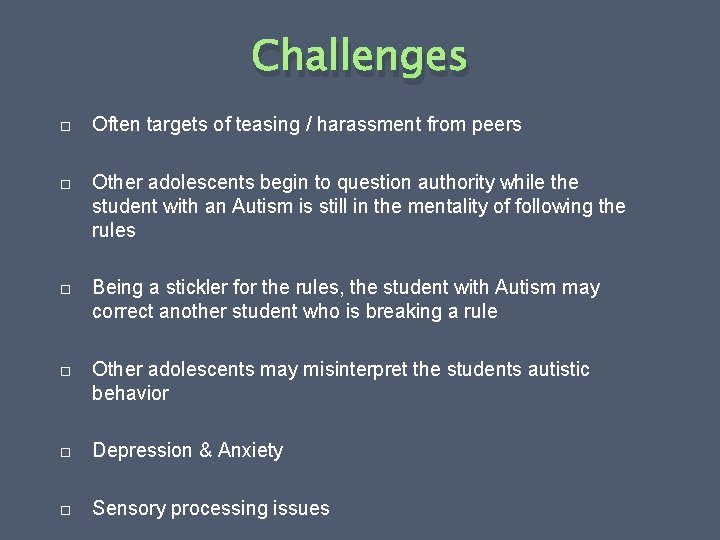 Challenges

□ Often targets of teasing / harassment from peers

□ Other adolescents begin to question authority while the student with an Autism is still in the mentality of following the rules

□ Being a stickler for the rules, the student with Autism may correct another student who is breaking a rule

□ Other adolescents may misinterpret the students autistic behavior

□ Depression & Anxiety

□ Sensory processing issues